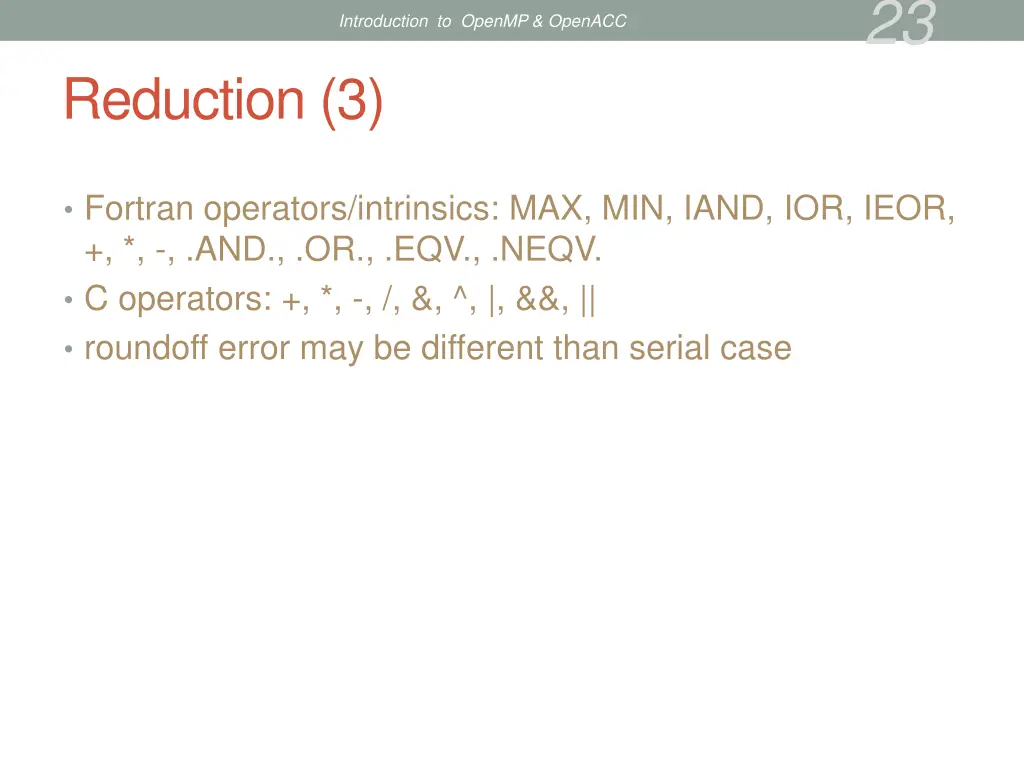 Introduction to OpenMP & OpenACC

23

Reduction (3)

• Fortran operators/intrinsics: MAX, MIN, IAND, IOR, IEOR, +, *, -, .AND., .OR., .EQV., .NEQV.
• C operators: +, *, -, /, &, ^, |, &&, ||
• roundoff error may be different than serial case